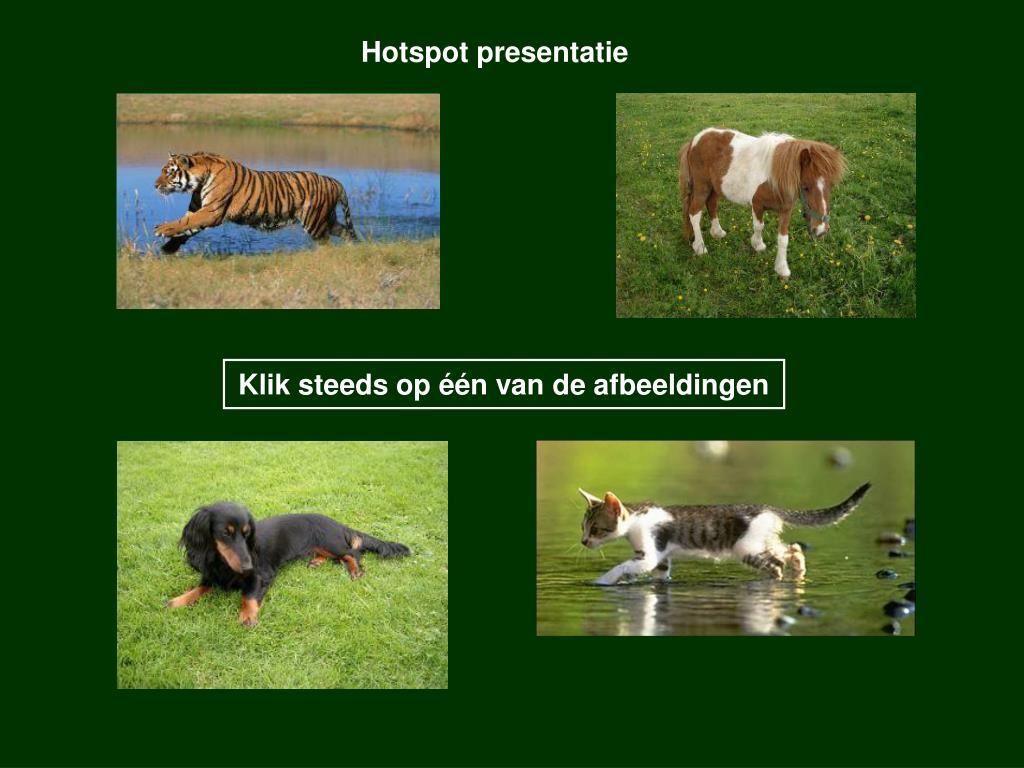 Hotspot presentatie

Klik steeds op één van de afbeeldingen